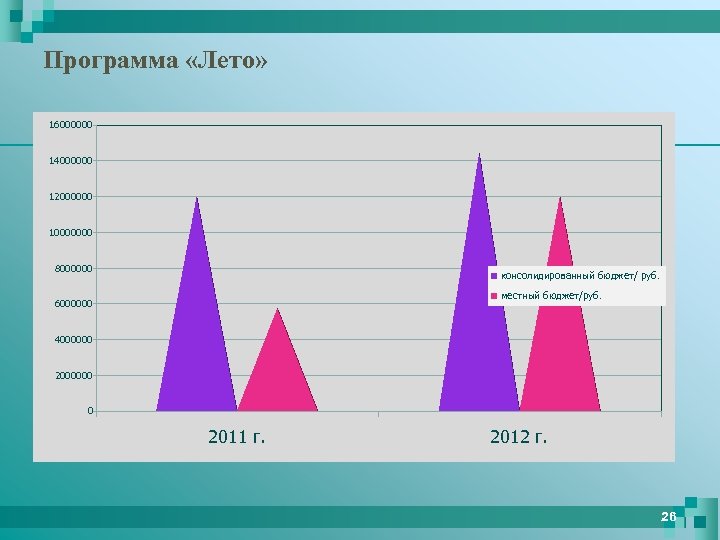 Программа «Лето»

16000000
14000000
12000000
10000000
8000000
6000000
4000000
2000000
0

консолидированный бюджет/ руб.
местный бюджет/руб.

2011 г.
2012 г.

26